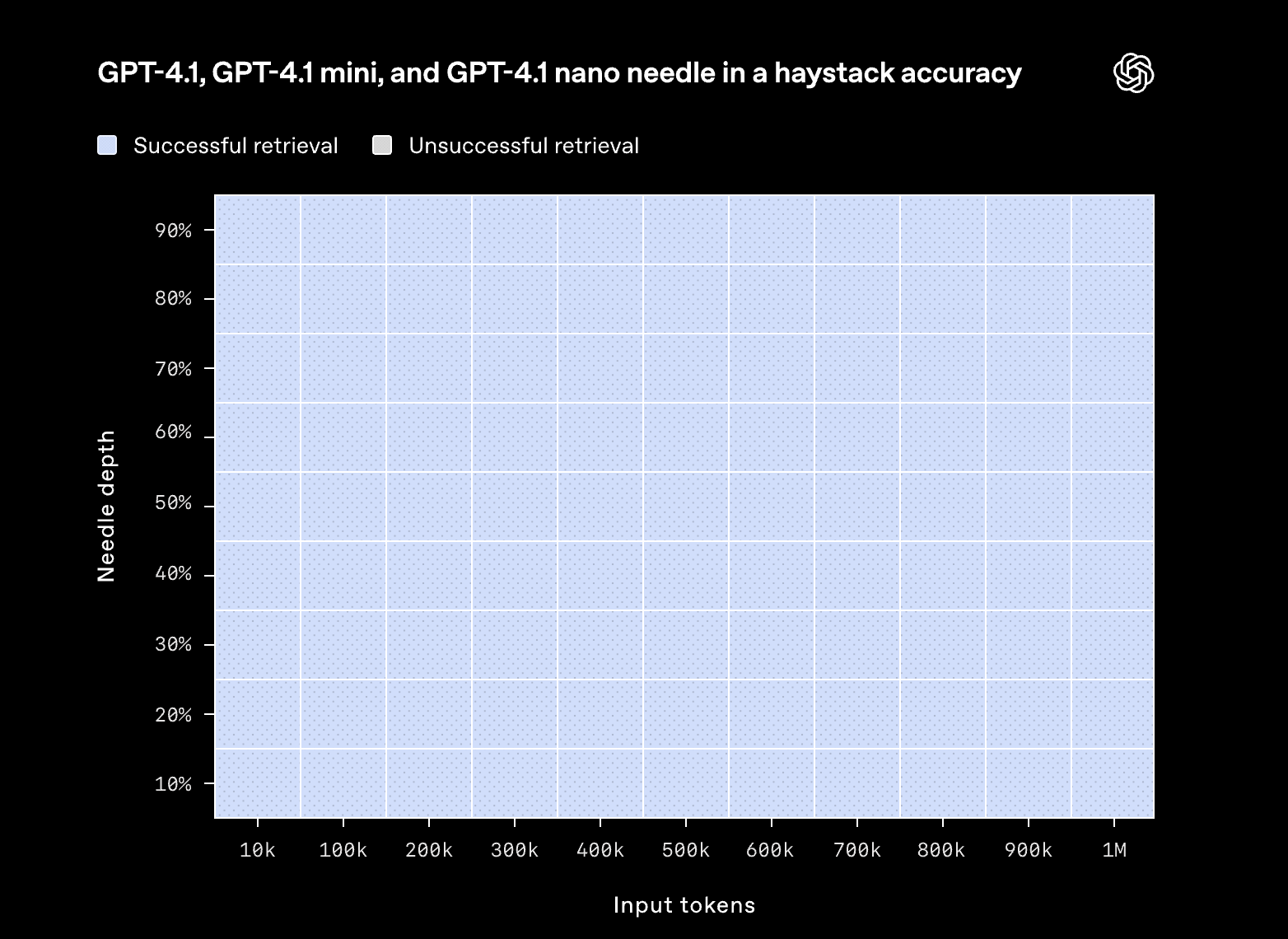 GPT-4.1, GPT-4.1 mini, and GPT-4.1 nano needle in a haystack accuracy

Successful retrieval
Unsuccessful retrieval

Needle depth

90%
80%
70%
60%
50%
40%
30%
20%
10%

10k
100k
200k
300k
400k
500k
600k
700k
800k
900k
1M

Input tokens